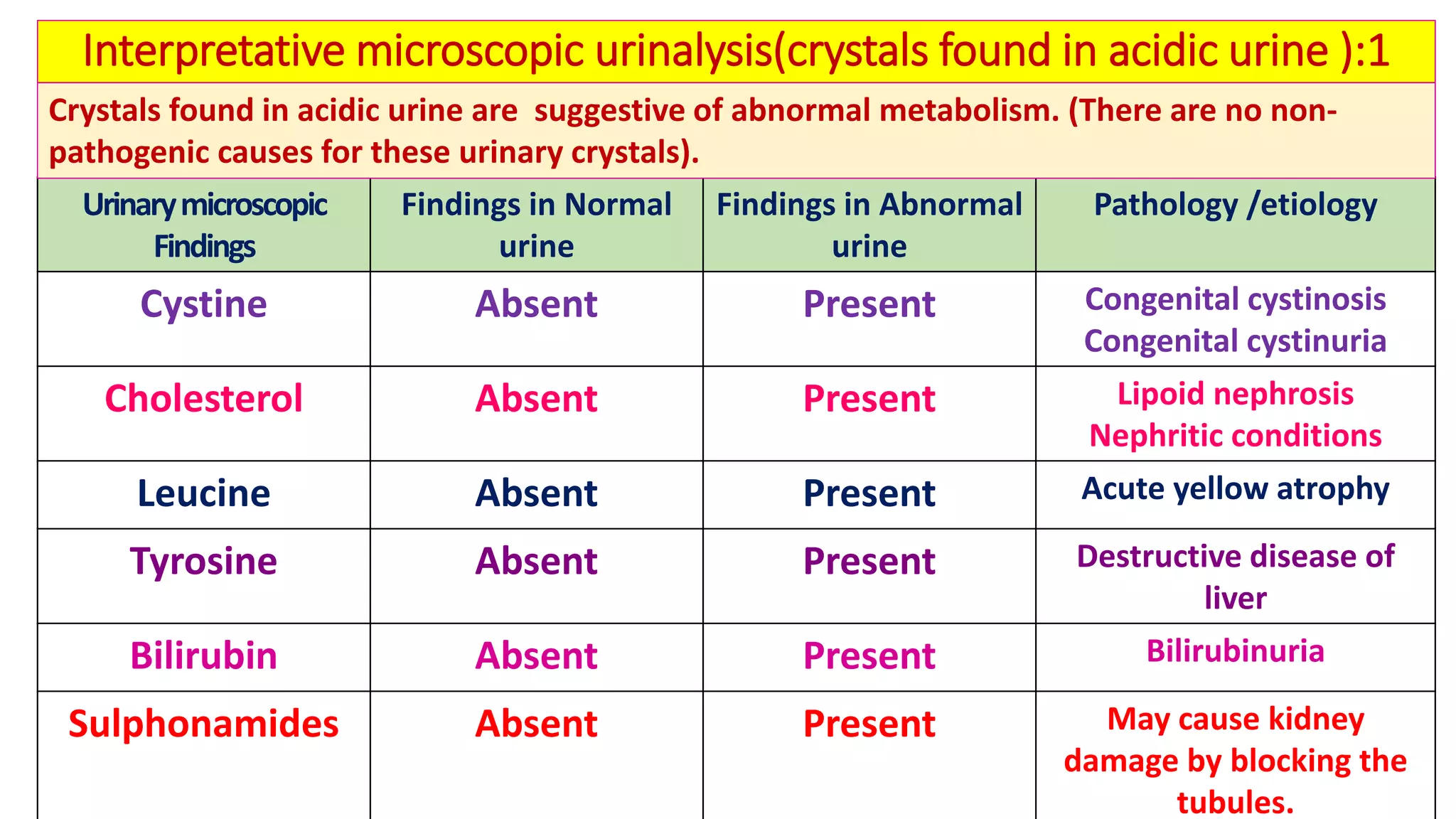 Interpretative microscopic urinalysis(crystals found in acidic urine ):1

Crystals found in acidic urine are  suggestive of abnormal metabolism. (There are no non-pathogenic causes for these urinary crystals).

| Urinary microscopic Findings | Findings in Normal urine | Findings in Abnormal urine | Pathology /etiology |
|---|---|---|---|
| Cystine | Absent | Present | Congenital cystinosis Congenital cystinuria |
| Cholesterol | Absent | Present | Lipoid nephrosis Nephritic conditions |
| Leucine | Absent | Present | Acute yellow atrophy |
| Tyrosine | Absent | Present | Destructive disease of liver |
| Bilirubin | Absent | Present | Bilirubinuria |
| Sulphonamides | Absent | Present | May cause kidney damage by blocking the tubules. |